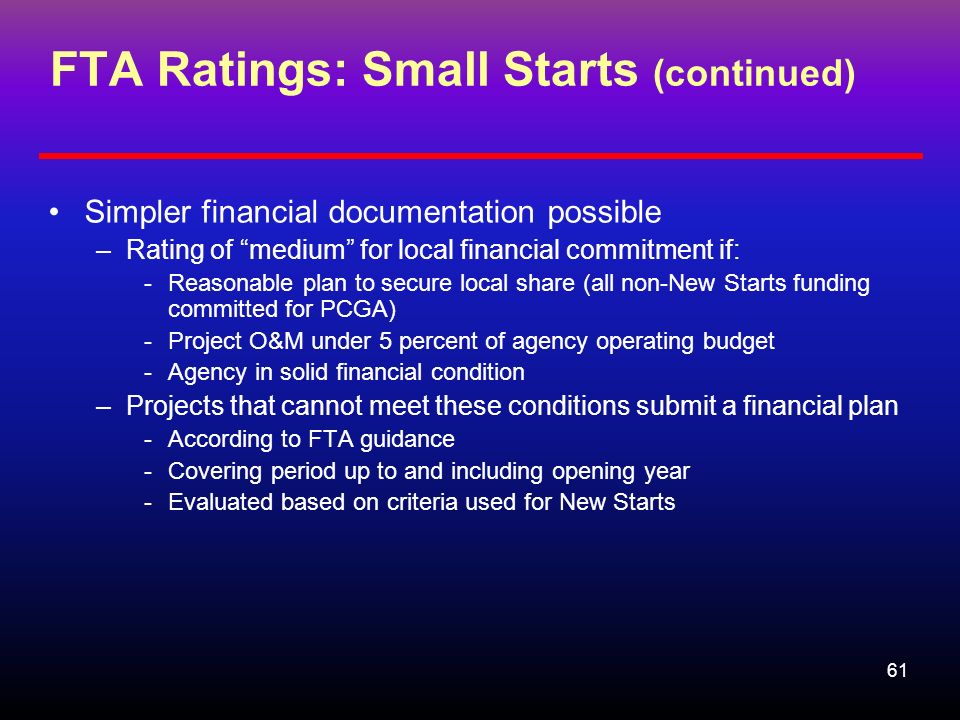 FTA Ratings: Small Starts (continued)

• Simpler financial documentation possible
– Rating of “medium” for local financial commitment if:
- Reasonable plan to secure local share (all non-New Starts funding committed for PCGA)
- Project O&M under 5 percent of agency operating budget
- Agency in solid financial condition
– Projects that cannot meet these conditions submit a financial plan
- According to FTA guidance
- Covering period up to and including opening year
- Evaluated based on criteria used for New Starts

61